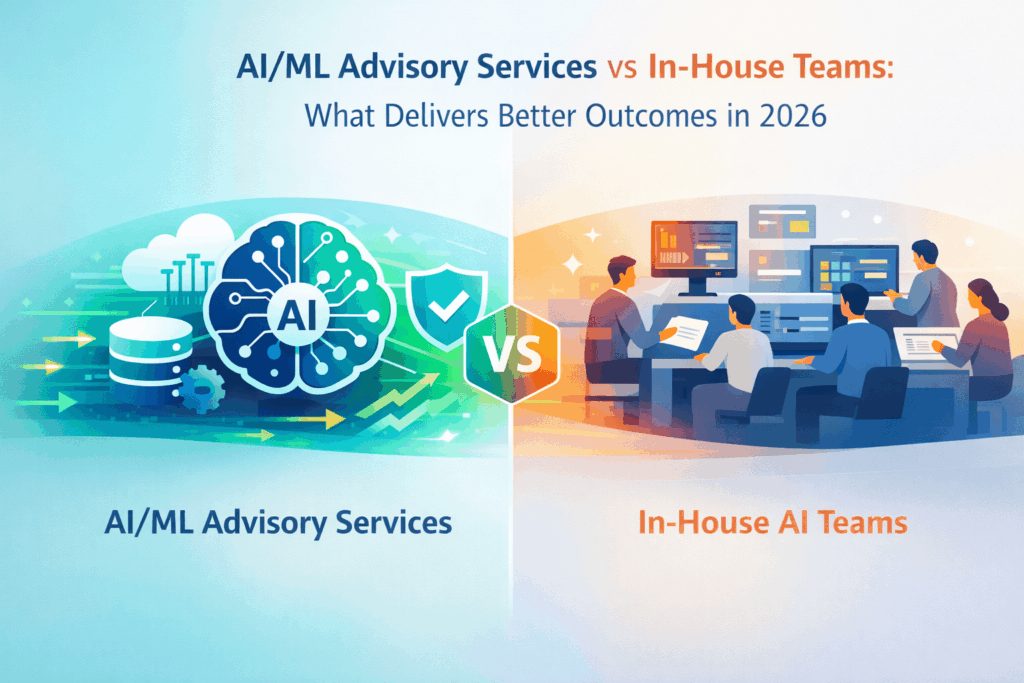 AI/ML Advisory Services vs In-House Teams:
What Delivers Better Outcomes in 2026

AI

VS

AI/ML Advisory Services

In-House AI Teams